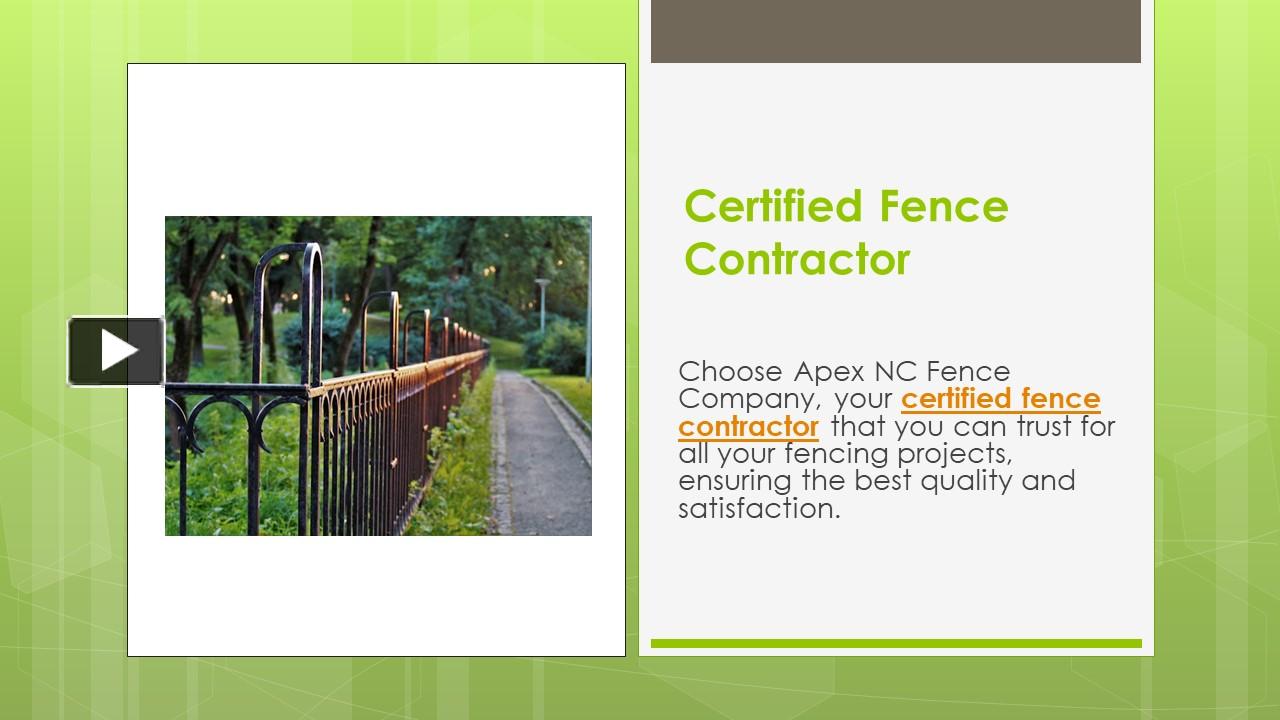 Certified Fence Contractor

Choose Apex NC Fence Company, your certified fence contractor that you can trust for all your fencing projects, ensuring the best quality and satisfaction.